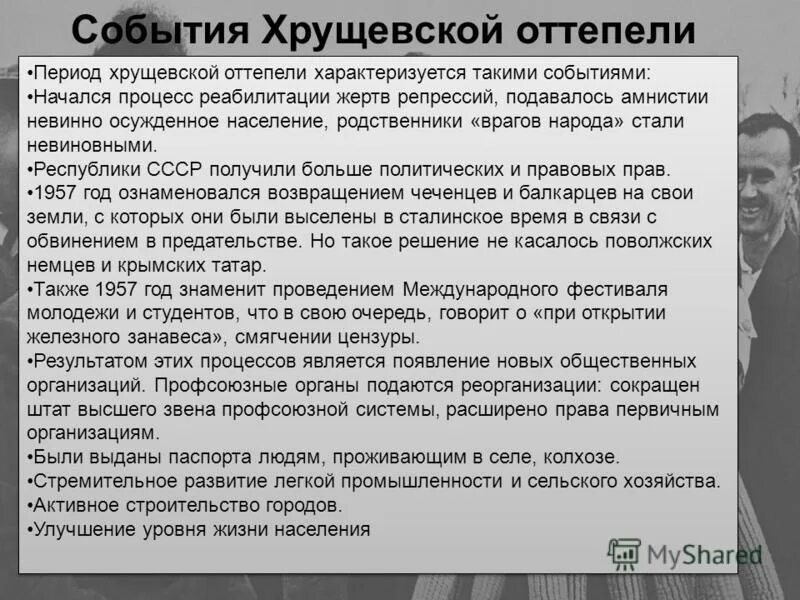 События Хрущевской оттепели

•Период хрущевской оттепели характеризуется такими событиями:
•Начался процесс реабилитации жертв репрессий, подавалось амнистии невинно осужденное население, родственники «врагов народа» стали невиновными.
•Республики СССР получили больше политических и правовых прав.
•1957 год ознаменовался возвращением чеченцев и балкарцев на свои земли, с которых они были выселены в сталинское время в связи с обвинением в предательстве. Но такое решение не касалось поволжских немцев и крымских татар.
•Также 1957 год знаменит проведением Международного фестиваля молодежи и студентов, что в свою очередь, говорит о «при открытии железного занавеса», смягчении цензуры.
•Результатом этих процессов является появление новых общественных организаций. Профсоюзные органы подаются реорганизации: сокращен штат высшего звена профсоюзной системы, расширено права первичным организациям.
•Были выданы паспорта людям, проживающим в селе, колхозе.
•Стремительное развитие легкой промышленности и сельского хозяйства.
•Активное строительство городов.
•Улучшение уровня жизни населения

MyShared